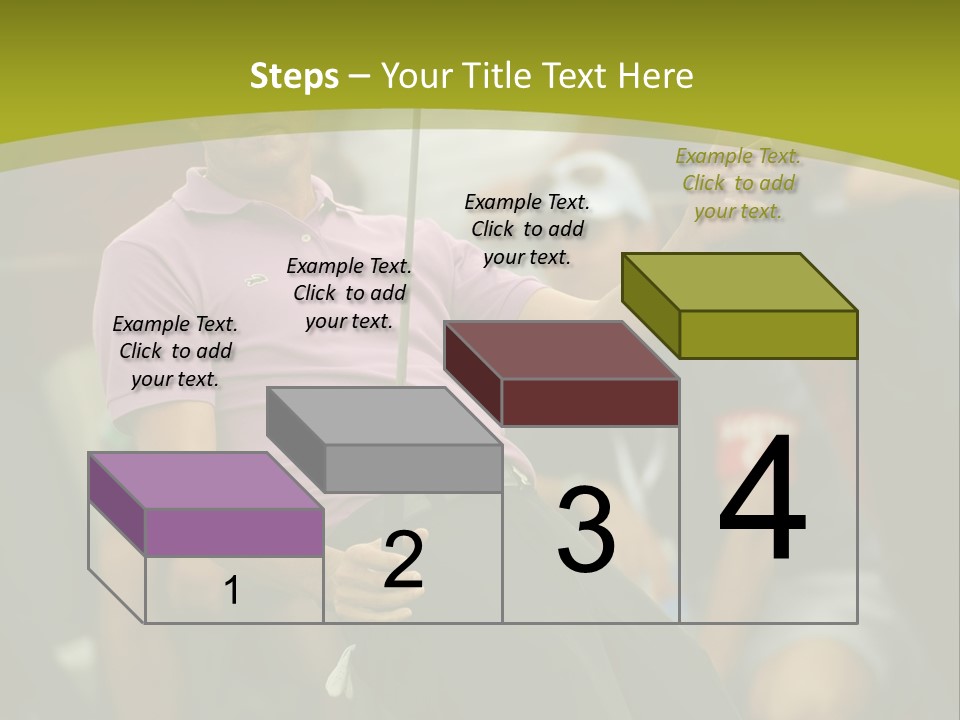 Steps – Your Title Text Here

Example Text. Click to add your text.

Example Text. Click to add your text.

Example Text. Click to add your text.

Example Text. Click to add your text.

1

2

3

4